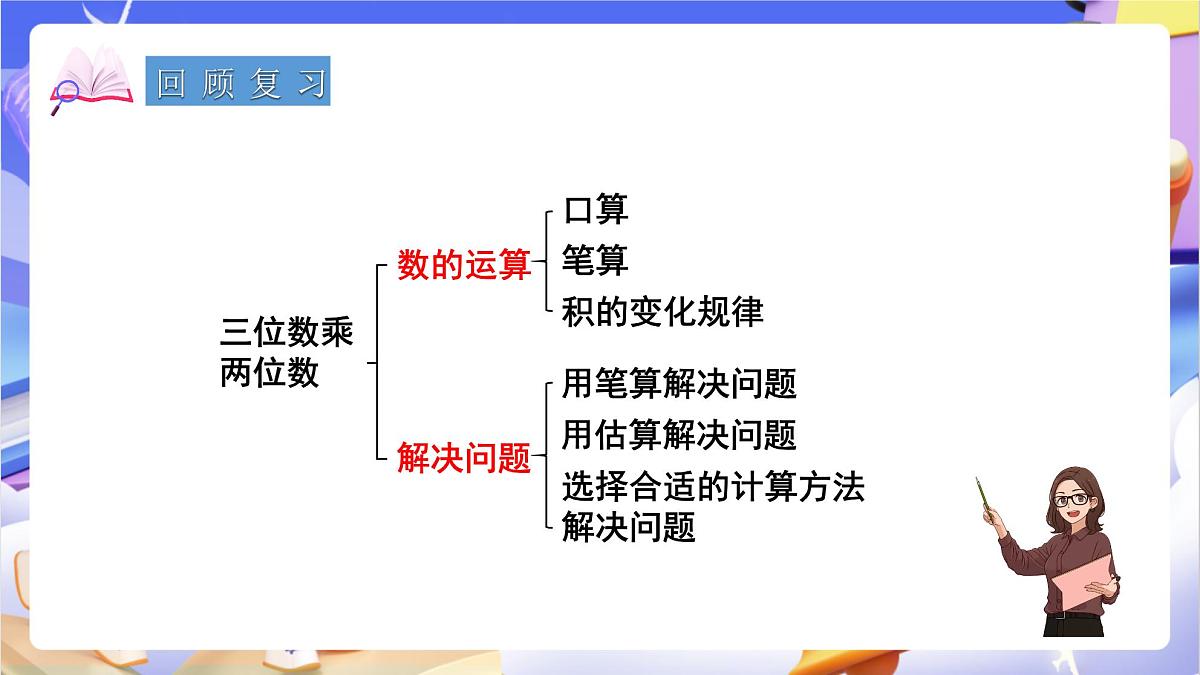 回顾复习

三位数乘两位数

数的运算

口算

笔算

积的变化规律

解决问题

用笔算解决问题

用估算解决问题

选择合适的计算方法解决问题